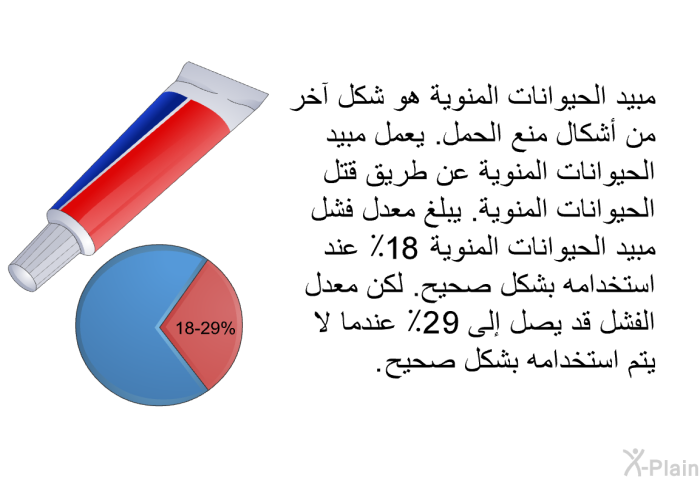 مبيد الحيوانات المنوية هو شكل آخر من أشكال منع الحمل. يعمل مبيد الحيوانات المنوية عن طريق قتل الحيوانات المنوية. يبلغ معدل فشل مبيد الحيوانات المنوية 18٪ عند استخدامه بشكل صحيح. لكن معدل الفشل قد يصل إلى 29٪ عندما لا يتم استخدامه بشكل صحيح.

18-29%

X-Plain